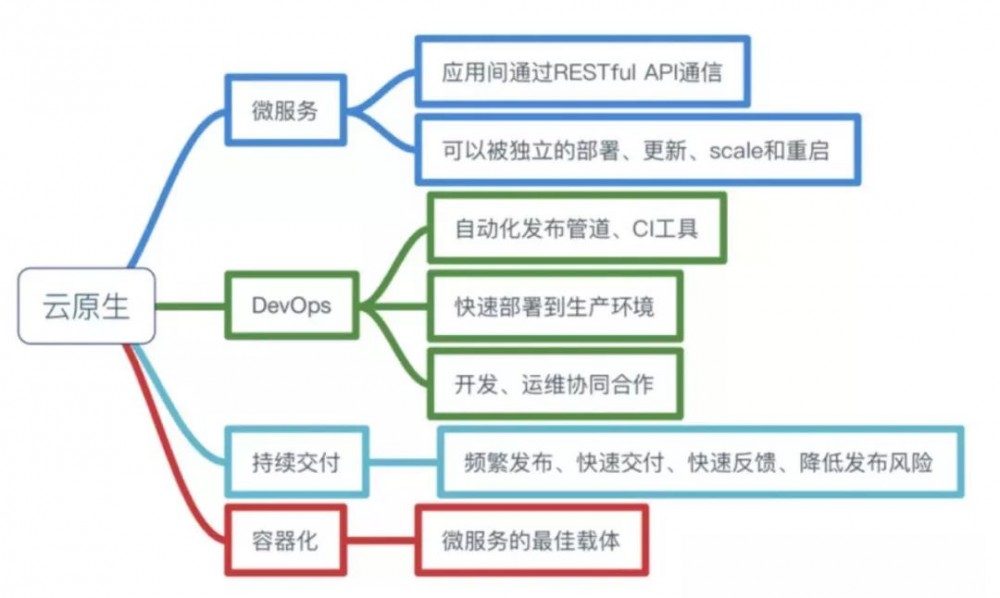 云原生

微服务

应用间通过RESTful API通信

可以被独立的部署、更新、scale和重启

DevOps

自动化发布管道、CI工具

快速部署到生产环境

开发、运维协同合作

持续交付

频繁发布、快速交付、快速反馈、降低发布风险

容器化

微服务的最佳载体